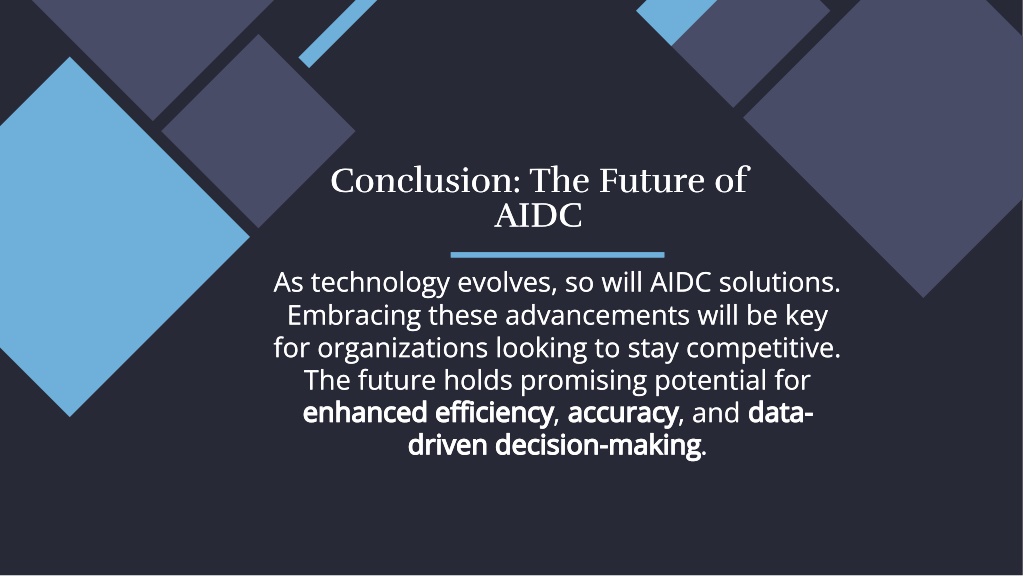 Conclusion: The Future of AIDC

As technology evolves, so will AIDC solutions. Embracing these advancements will be key for organizations looking to stay competitive. The future holds promising potential for enhanced efficiency, accuracy, and data-driven decision-making.